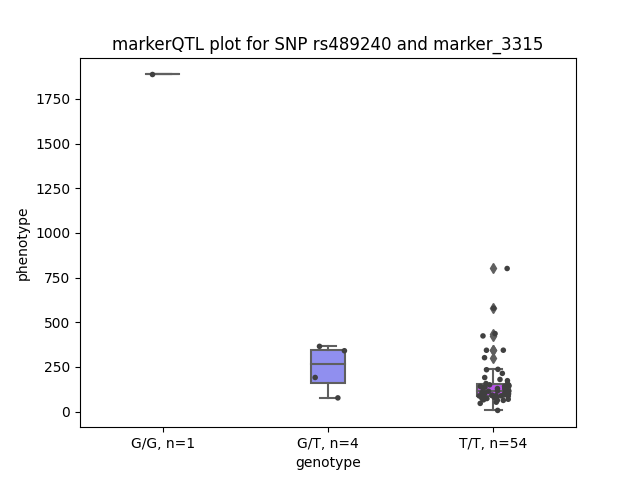 markerQTL plot for SNP rs489240 and marker_3315

phenotype

1750
1500
1250
1000
750
500
250
0

G/G, n=1
G/T, n=4
T/T, n=54

genotype